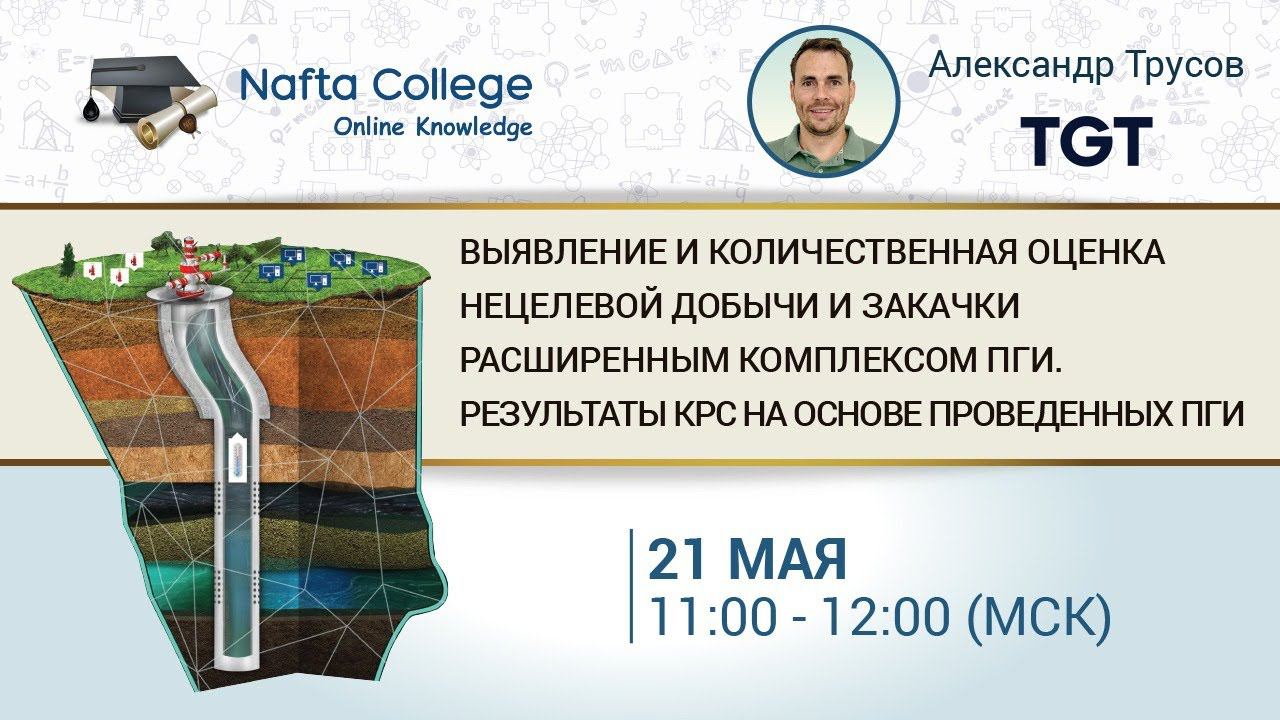 Nafta College
Online Knowledge

Александр Трусов
TGT

ВЫЯВЛЕНИЕ И КОЛИЧЕСТВЕННАЯ ОЦЕНКА НЕЦЕЛЕВОЙ ДОБЫЧИ И ЗАКАЧКИ РАСШИРЕННЫМ КОМПЛЕКСОМ ПГИ. РЕЗУЛЬТАТЫ КРС НА ОСНОВЕ ПРОВЕДЕННЫХ ПГИ

21 МАЯ
11:00 - 12:00 (МСК)